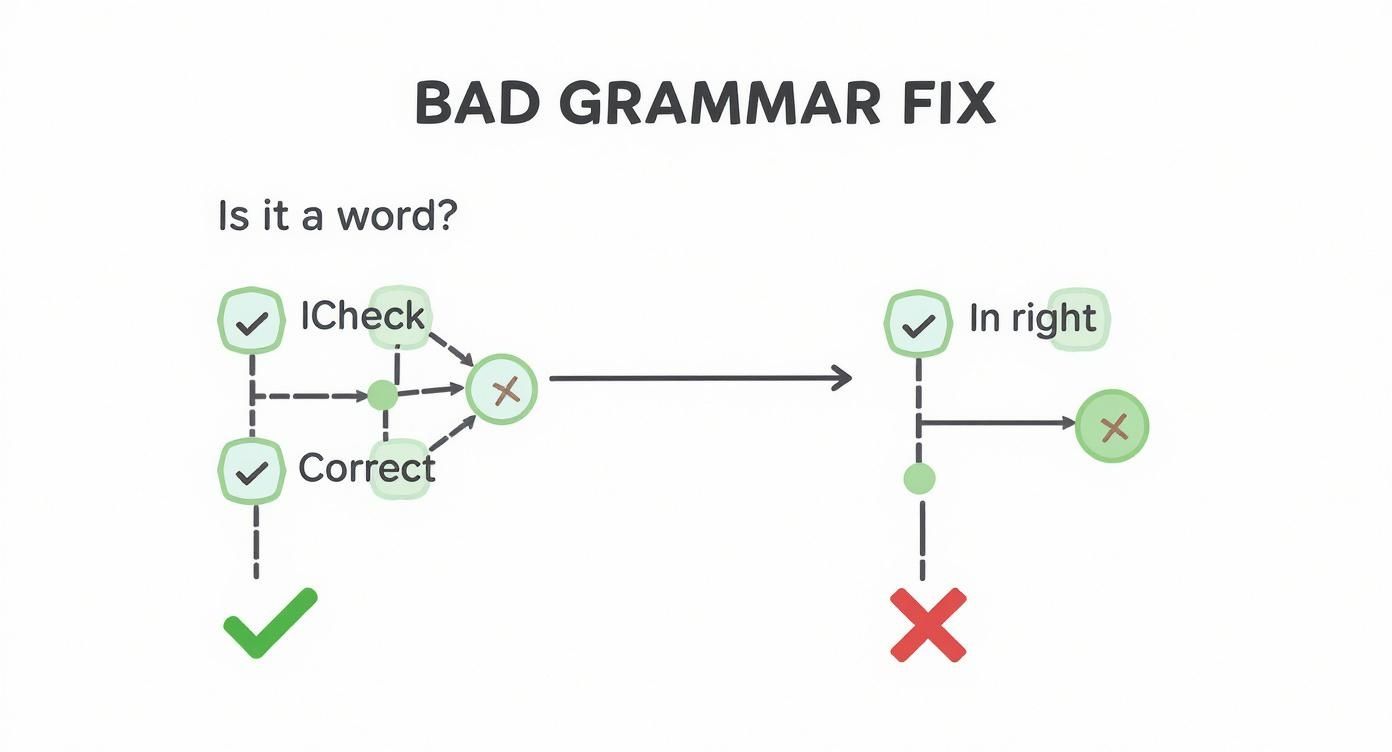 BAD GRAMMAR FIX

Is it a word?

ICheck

Correct

In right